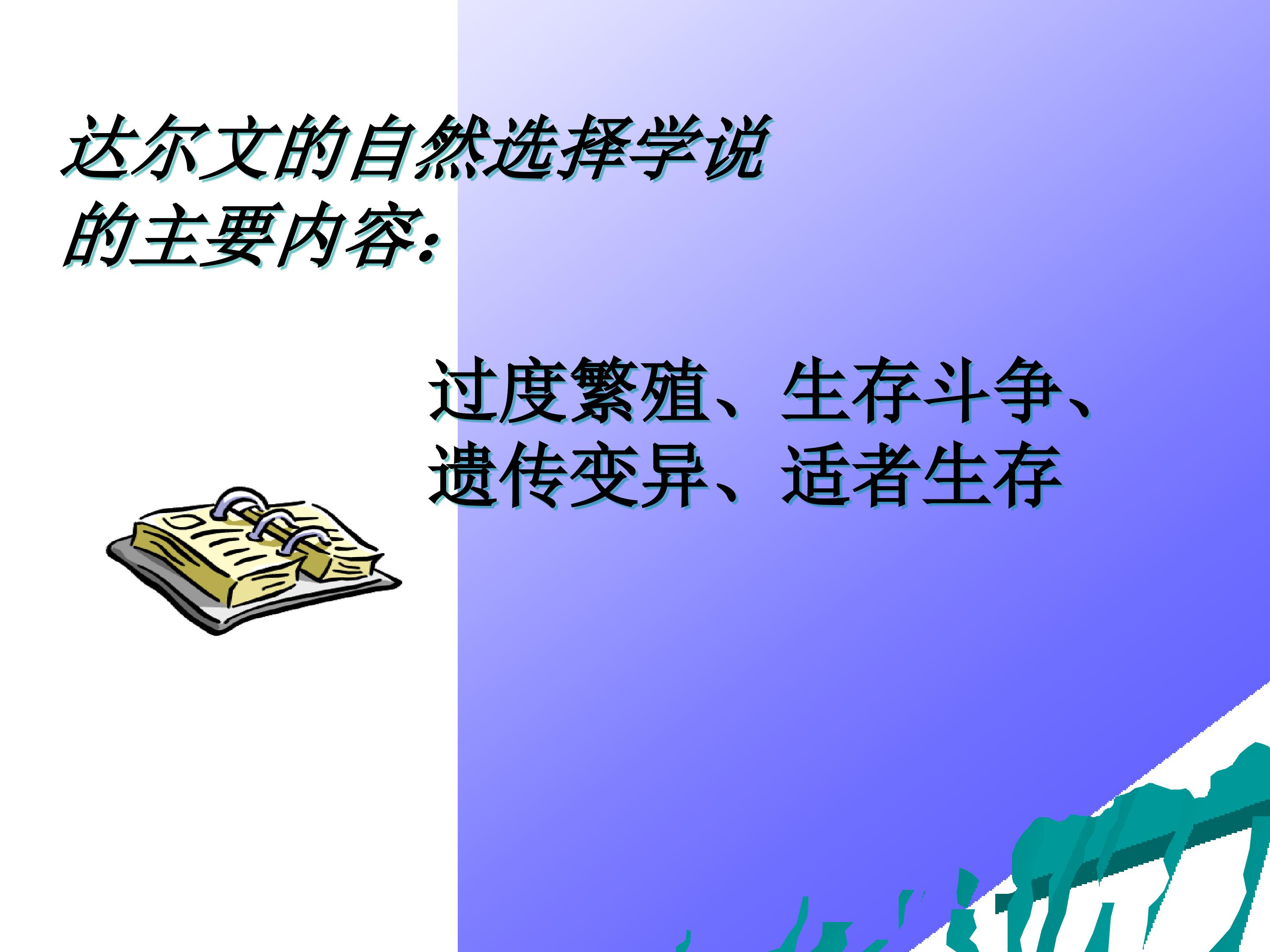 达尔文的自然选择学说的主要内容:

过度繁殖、生存斗争、遗传变异、适者生存